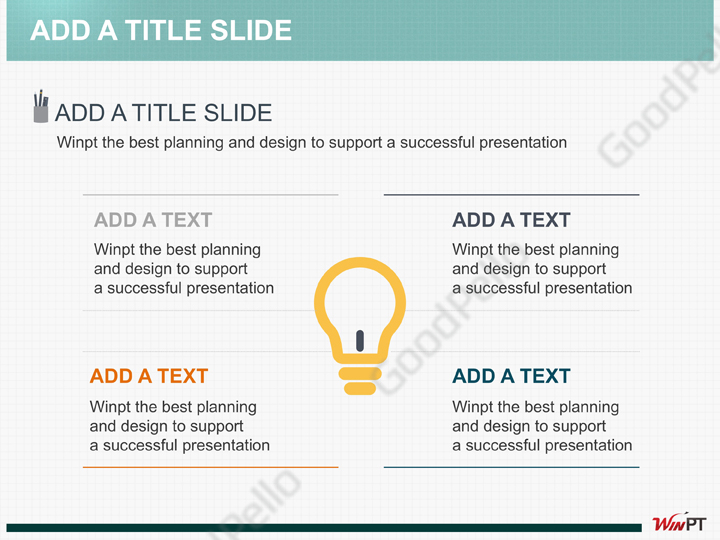 ADD A TITLE SLIDE

ADD A TITLE SLIDE

Winpt the best planning and design to support a successful presentation

ADD A TEXT

Winpt the best planning and design to support a successful presentation

ADD A TEXT

Winpt the best planning and design to support a successful presentation

ADD A TEXT

Winpt the best planning and design to support a successful presentation

ADD A TEXT

Winpt the best planning and design to support a successful presentation

GoodPello

GoodPello

GoodPello

WinPT